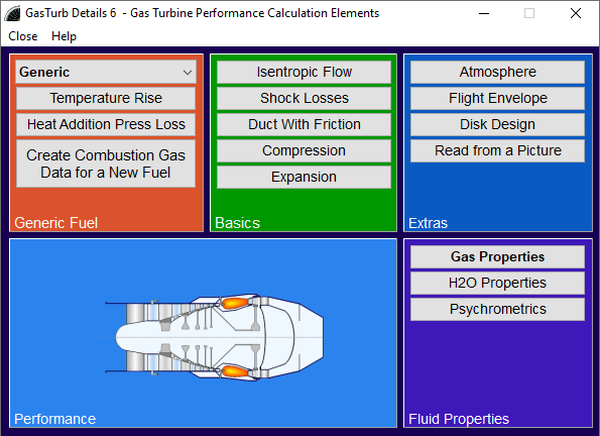 GasTurb Details 6 - Gas Turbine Performance Calculation Elements

Close Help

Generic

Temperature Rise

Heat Addition Press Loss

Create Combustion Gas Data for a New Fuel

Generic Fuel

Isentropic Flow

Shock Losses

Duct With Friction

Compression

Expansion

Basics

Atmosphere

Flight Envelope

Disk Design

Read from a Picture

Extras

Performance

Gas Properties

H2O Properties

Psychrometrics

Fluid Properties